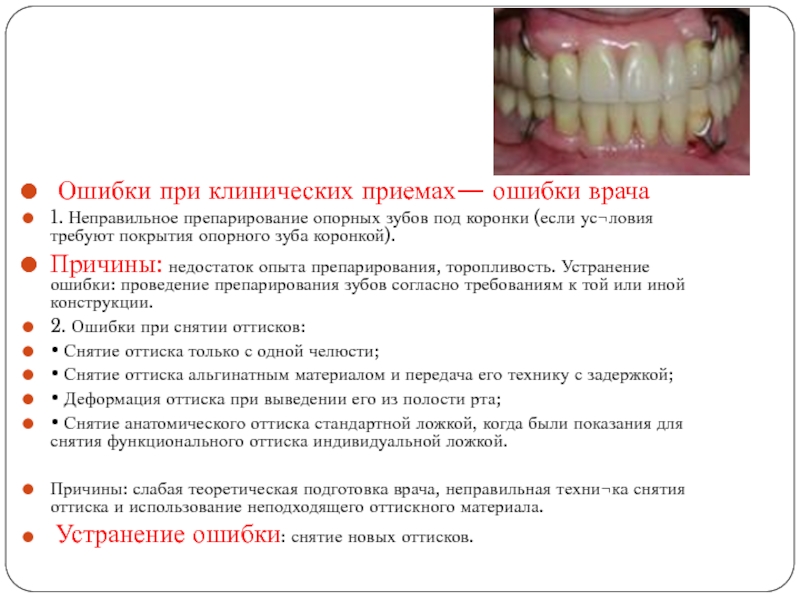 Ошибки при клинических приемах— ошибки врача

1. Неправильное препарирование опорных зубов под коронки (если ус¬ловия требуют покрытия опорного зуба коронкой).

Причины: недостаток опыта препарирования, торопливость. Устранение ошибки: проведение препарирования зубов согласно требованиям к той или иной конструкции.

2. Ошибки при снятии оттисков:

• Снятие оттиска только с одной челюсти;

• Снятие оттиска альгинатным материалом и передача его технику с задержкой;

• Деформация оттиска при выведении его из полости рта;

• Снятие анатомического оттиска стандартной ложкой, когда были показания для снятия функционального оттиска индивидуальной ложкой.

Причины: слабая теоретическая подготовка врача, неправильная техни¬ка снятия оттиска и использование неподходящего оттискного материала.

Устранение ошибки: снятие новых оттисков.